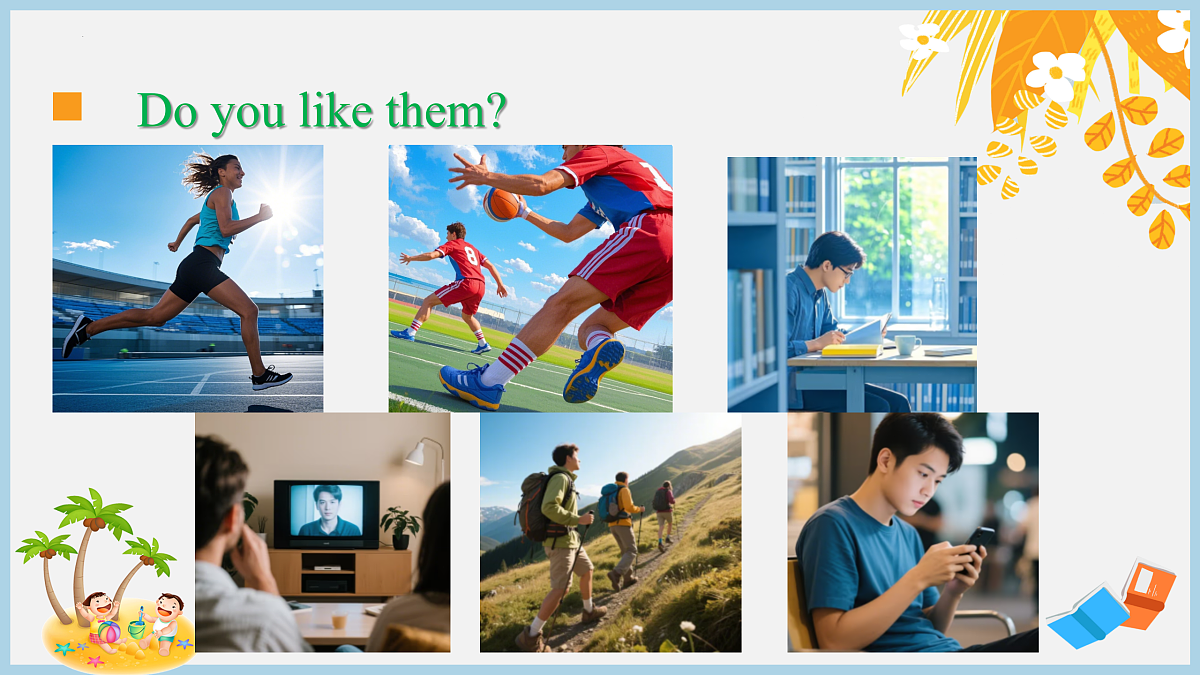 Do you like them?